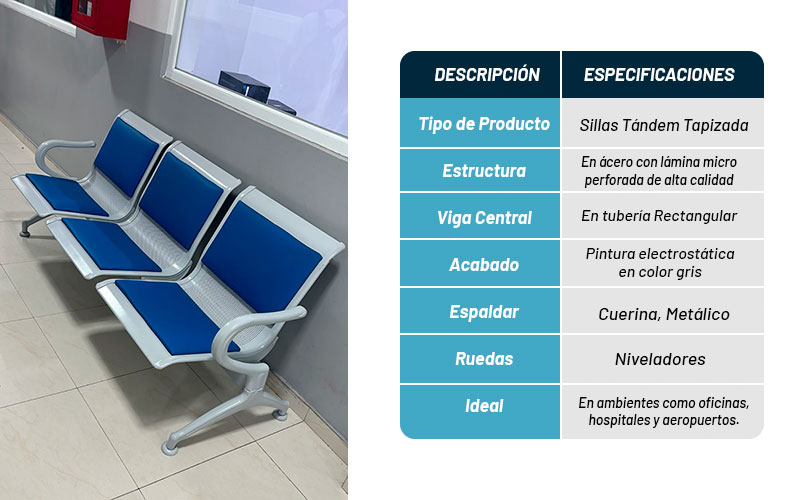 | DESCRIPCIÓN | ESPECIFICACIONES |
|---|---|
| Tipo de Producto | Sillas Tándem Tapizada |
| Estructura | En ácero con lámina micro perforada de alta calidad |
| Viga Central | En tubería Rectangular |
| Acabado | Pintura electrostática en color gris |
| Espaldar | Cuerina, Metálico |
| Ruedas | Niveladores |
| Ideal | En ambientes como oficinas, hospitales y aeropuertos. |